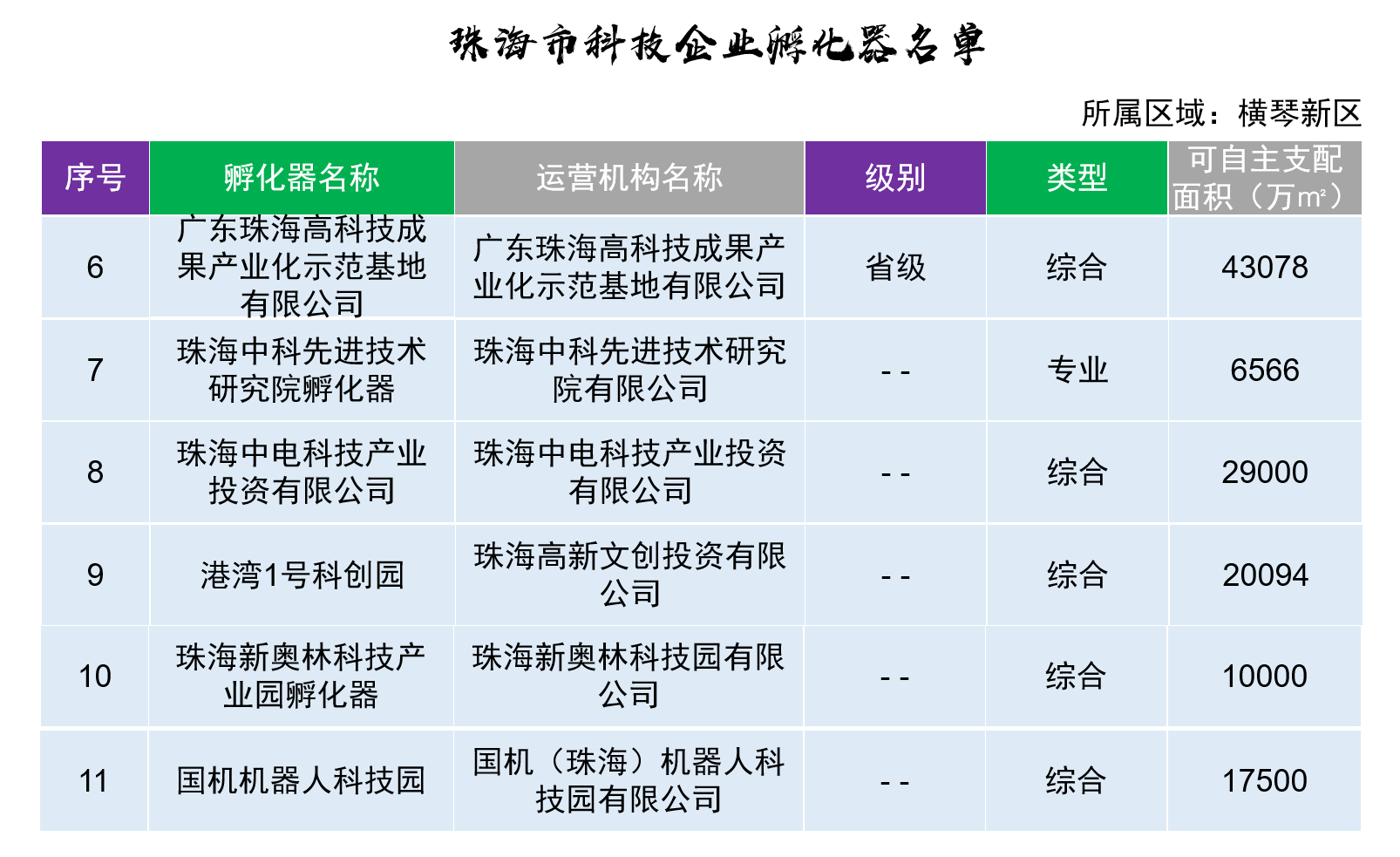 珠海市科技企业孵化器名单

所属区域：横琴新区

| 序号 | 孵化器名称 | 运营机构名称 | 级别 | 类型 | 可自主支配面积（万㎡） |
|---|---|---|---|---|---|
| 6 | 广东珠海高科技成果产业化示范基地有限公司 | 广东珠海高科技成果产业化示范基地有限公司 | 省级 | 综合 | 43078 |
| 7 | 珠海中科先进技术研究院孵化器 | 珠海中科先进技术研究院有限公司 | - - | 专业 | 6566 |
| 8 | 珠海中电科技产业投资有限公司 | 珠海中电科技产业投资有限公司 | - - | 综合 | 29000 |
| 9 | 港湾1号科创园 | 珠海高新文创投资有限公司 | - - | 综合 | 20094 |
| 10 | 珠海新奥林科技产业园孵化器 | 珠海新奥林科技园有限公司 | - - | 综合 | 10000 |
| 11 | 国机机器人科技园 | 国机（珠海）机器人科技园有限公司 | - - | 综合 | 17500 |